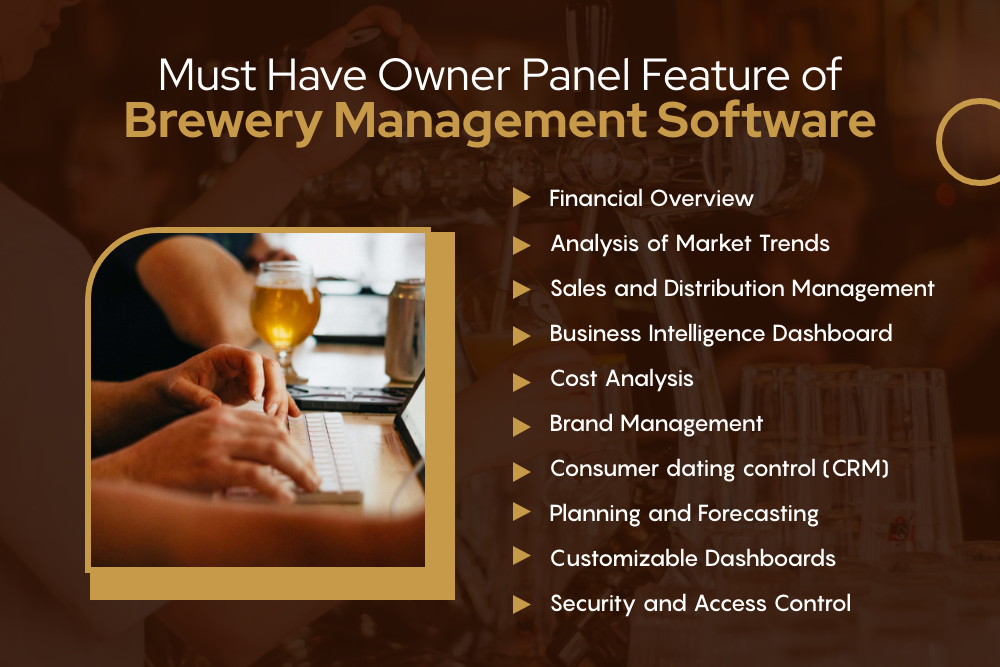 Must Have Owner Panel Feature of
Brewery Management Software

Financial Overview
Analysis of Market Trends
Sales and Distribution Management
Business Intelligence Dashboard
Cost Analysis
Brand Management
Consumer dating control (CRM)
Planning and Forecasting
Customizable Dashboards
Security and Access Control